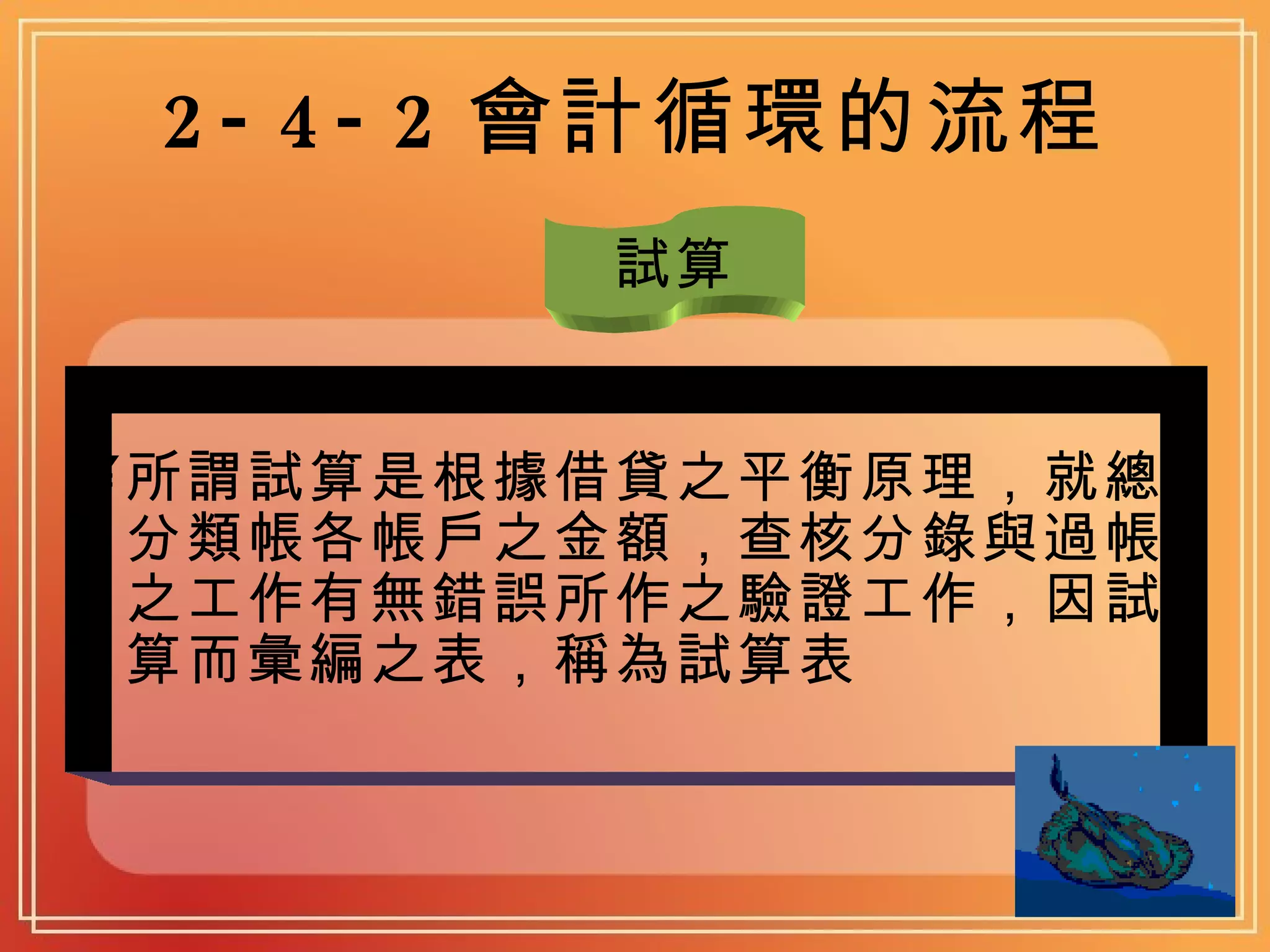 2-4-2 會計循環的流程

試算

所謂試算是根據借貸之平衡原理，就總分類帳各帳戶之金額，查核分錄與過帳之工作有無錯誤所作之驗證工作，因試算而彙編之表，稱為試算表